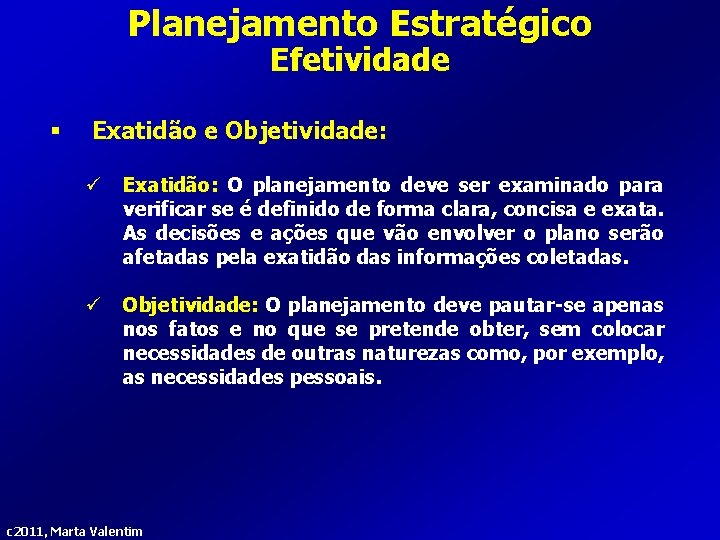 Planejamento Estratégico
Efetividade

▪ Exatidão e Objetividade:

✓ Exatidão: O planejamento deve ser examinado para verificar se é definido de forma clara, concisa e exata. As decisões e ações que vão envolver o plano serão afetadas pela exatidão das informações coletadas.

✓ Objetividade: O planejamento deve pautar-se apenas nos fatos e no que se pretende obter, sem colocar necessidades de outras naturezas como, por exemplo, as necessidades pessoais.

c2011, Marta Valentim